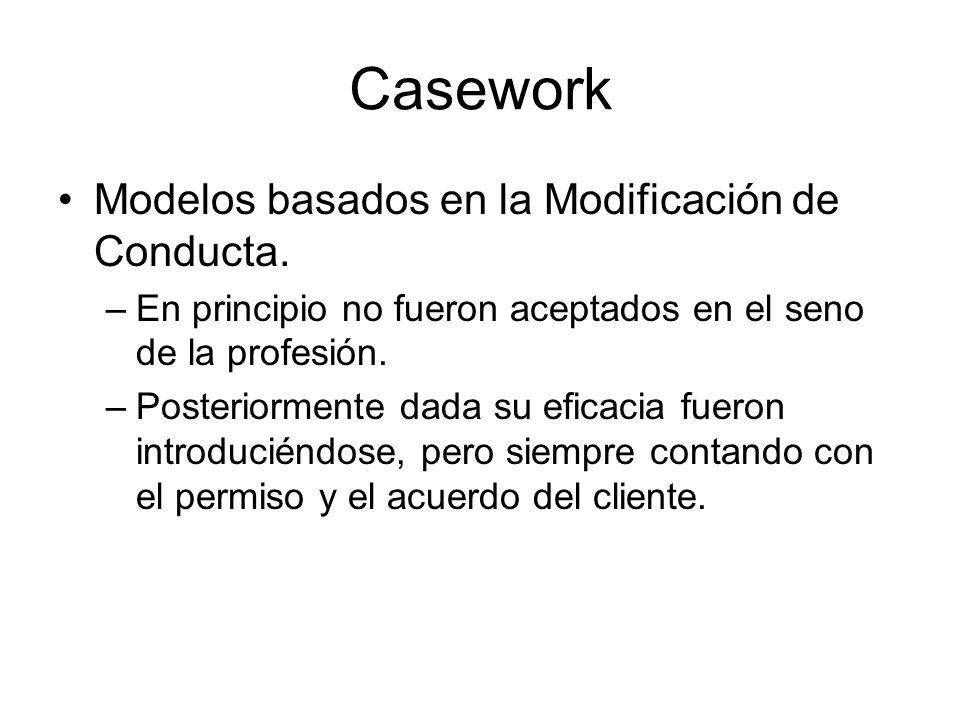 Casework

• Modelos basados en la Modificación de Conducta.

– En principio no fueron aceptados en el seno de la profesión.

– Posteriormente dada su eficacia fueron introduciéndose, pero siempre contando con el permiso y el acuerdo del cliente.